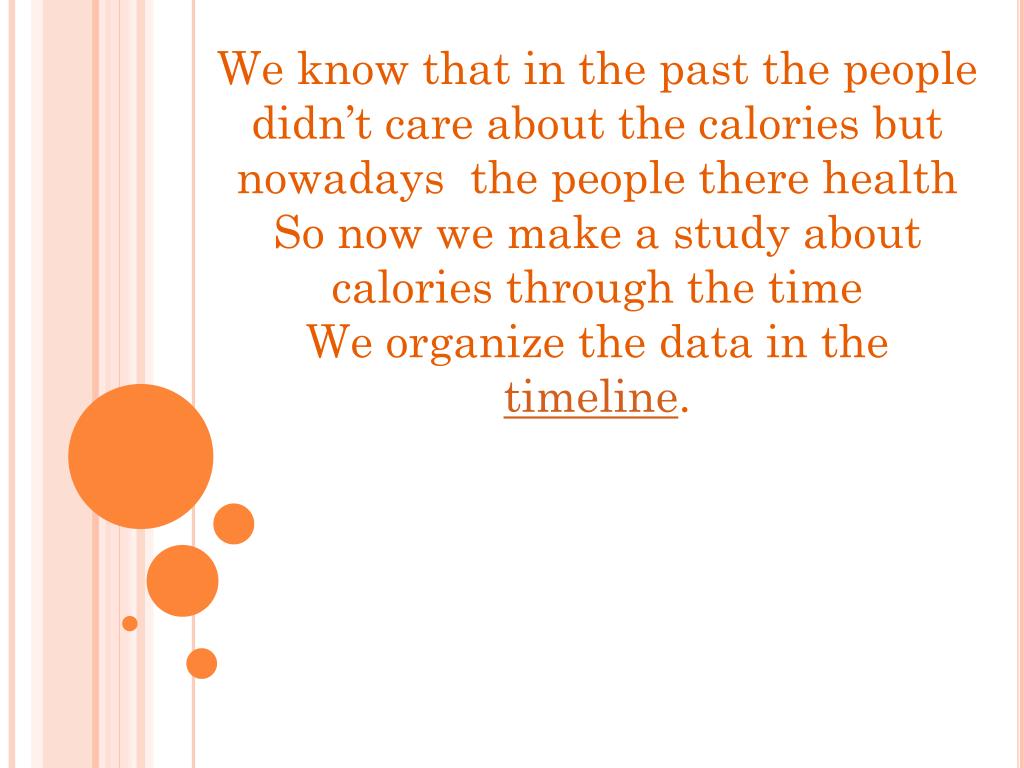 We know that in the past the people didn’t care about the calories but nowadays  the people there health
So now we make a study about calories through the time
We organize the data in the timeline.